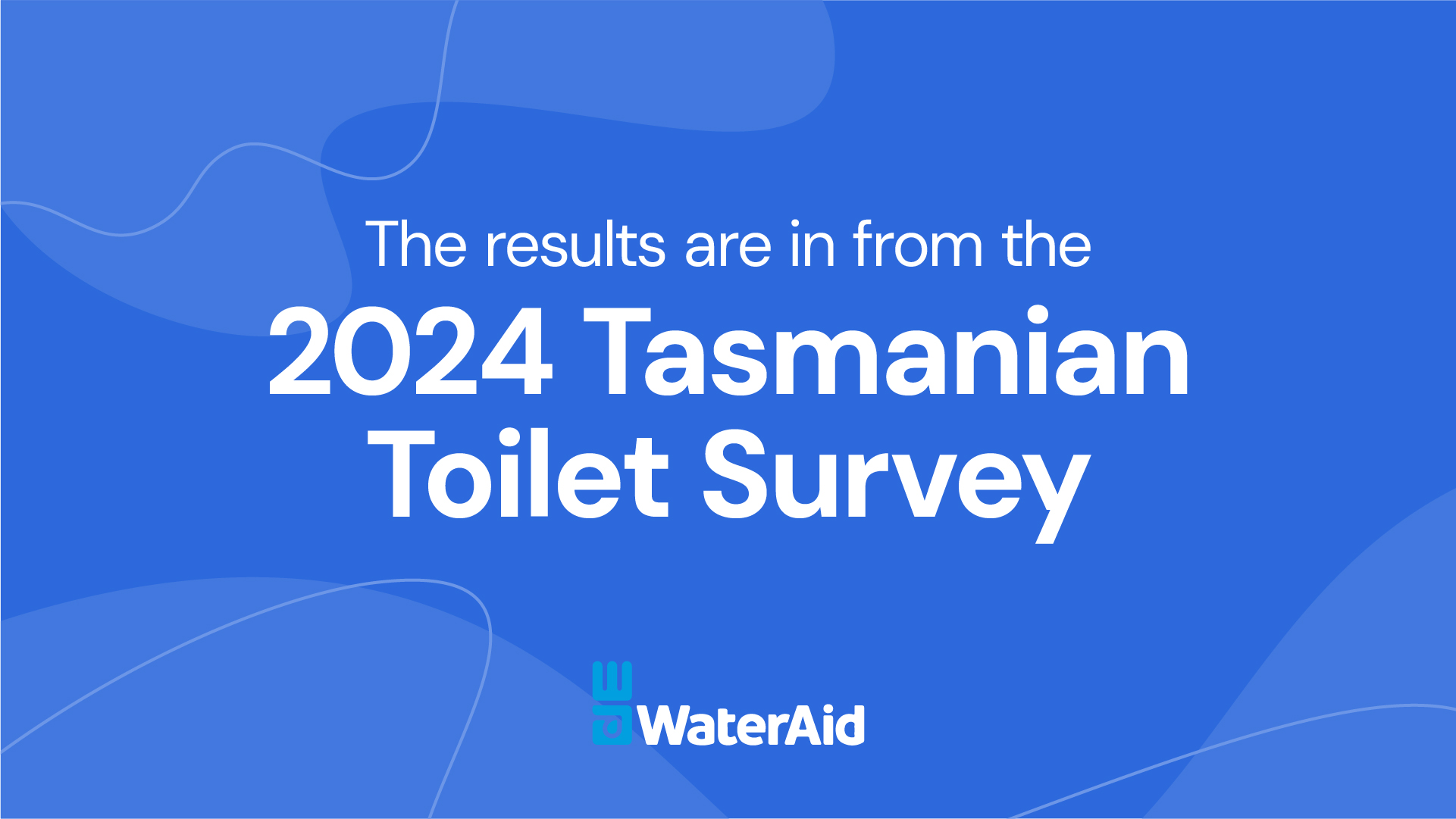 The results are in from the

2024 Tasmanian Toilet Survey

WaterAid